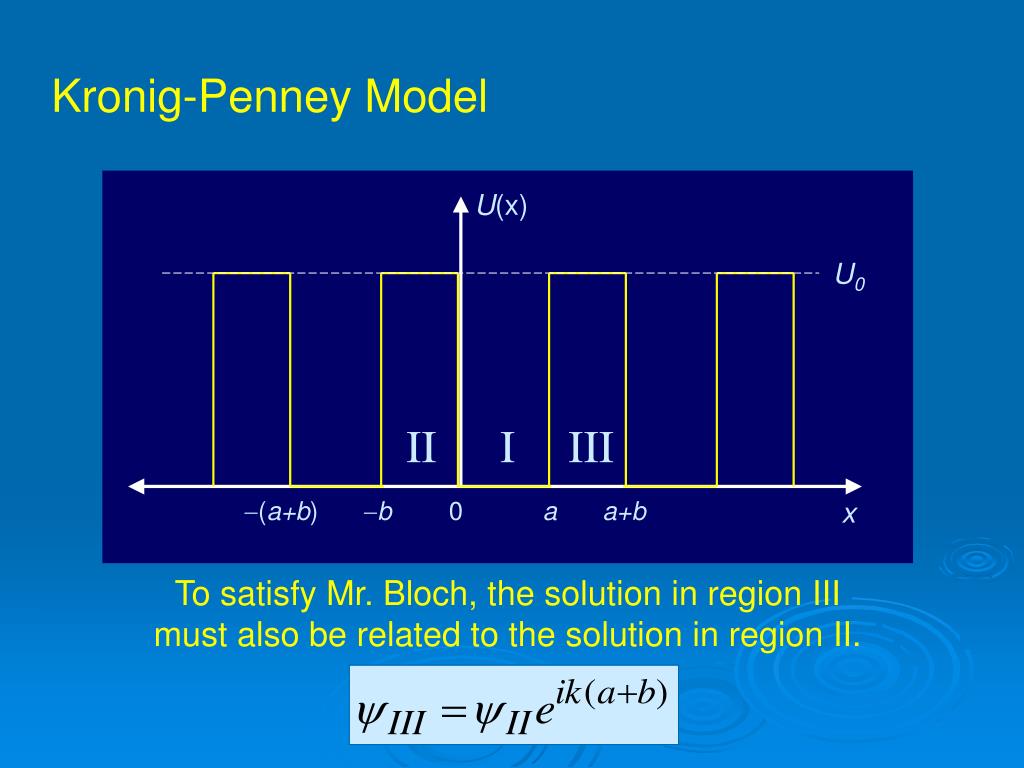 Kronig-Penney Model

$U(x)$

$U_0$

II I III

$-(a+b)$ $-b$ 0 $a$ $a+b$ $x$

To satisfy Mr. Bloch, the solution in region III must also be related to the solution in region II.

$\psi_{III} = \psi_{II} e^{ik(a+b)}$